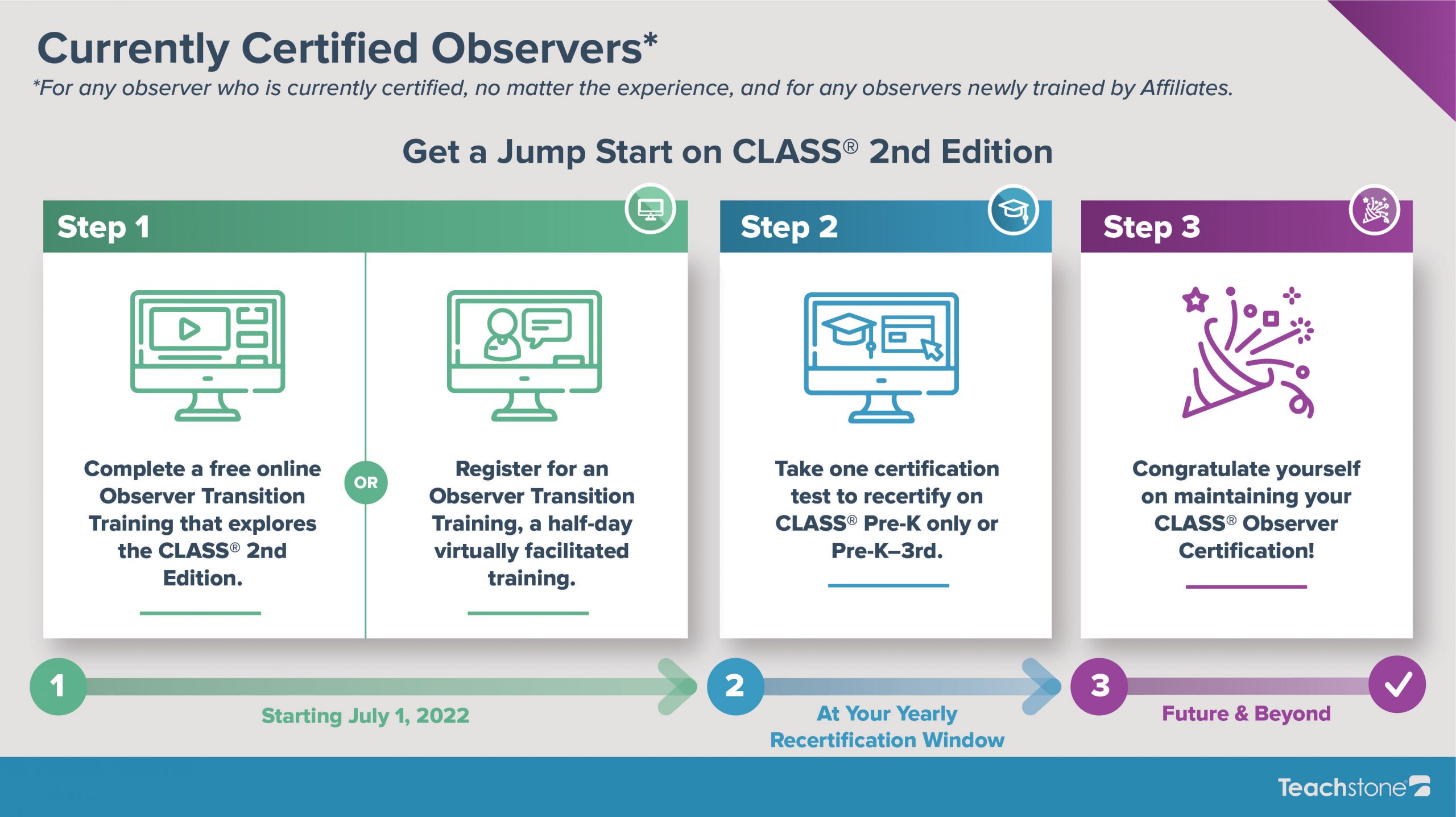 Currently Certified Observers*

*For any observer who is currently certified, no matter the experience, and for any observers newly trained by Affiliates.

Get a Jump Start on CLASS® 2nd Edition

Step 1

Complete a free online Observer Transition Training that explores the CLASS® 2nd Edition.

OR

Register for an Observer Transition Training, a half-day virtually facilitated training.

Step 2

Take one certification test to recertify on CLASS® Pre-K only or Pre-K–3rd.

Step 3

Congratulate yourself on maintaining your CLASS® Observer Certification!

1

Starting July 1, 2022

2

At Your Yearly Recertification Window

3

Future & Beyond

Teachstone